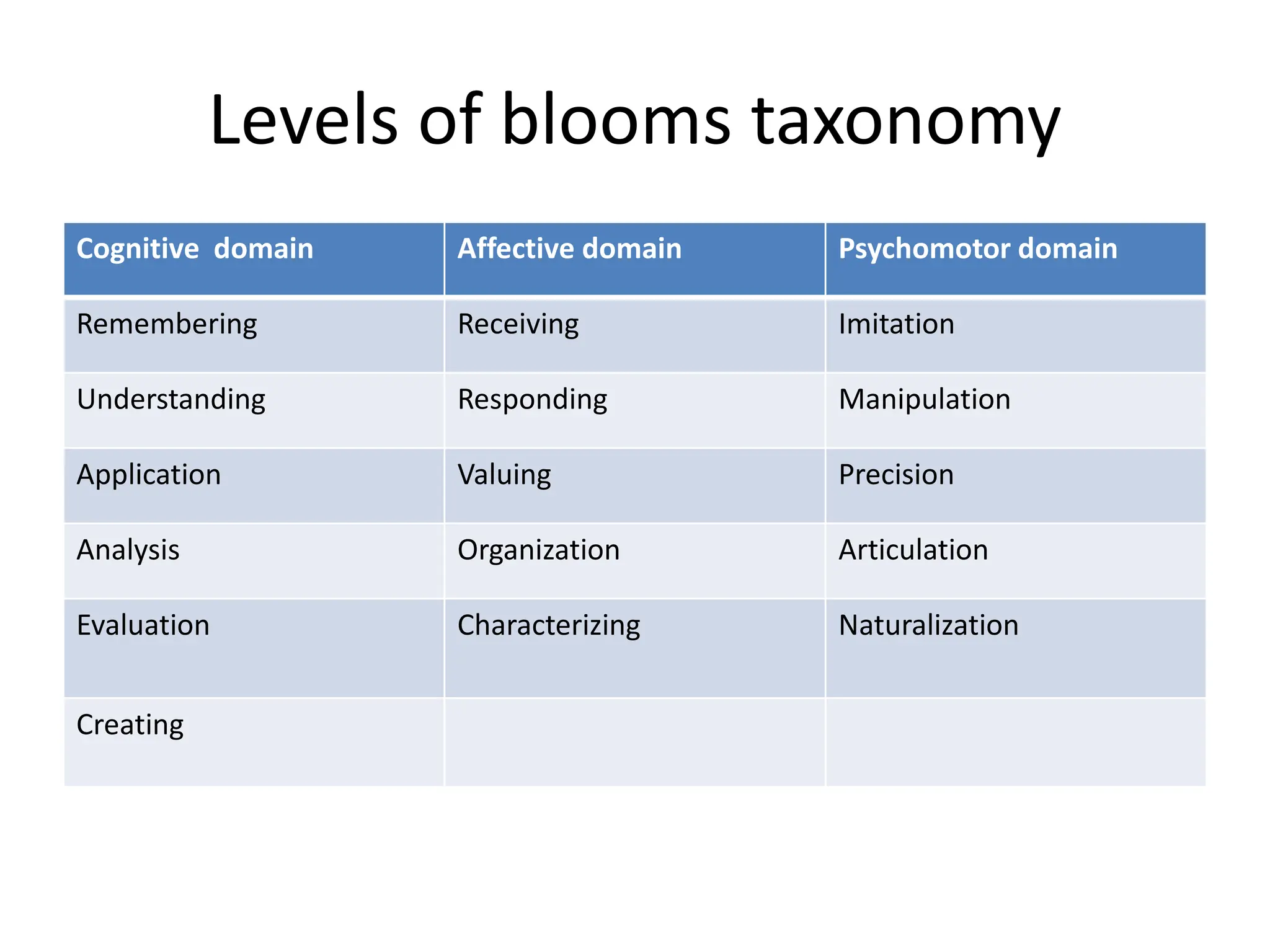 Levels of blooms taxonomy

| Cognitive domain | Affective domain | Psychomotor domain |
|---|---|---|
| Remembering | Receiving | Imitation |
| Understanding | Responding | Manipulation |
| Application | Valuing | Precision |
| Analysis | Organization | Articulation |
| Evaluation | Characterizing | Naturalization |
| Creating | | |